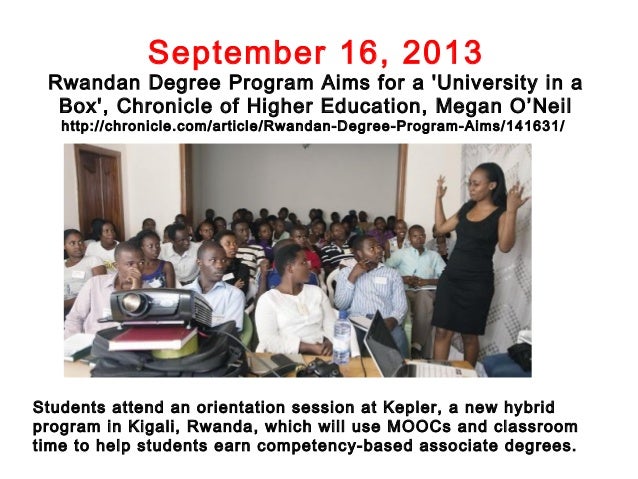 September 16, 2013

Rwandan Degree Program Aims for a 'University in a Box', Chronicle of Higher Education, Megan O'Neil

http://chronicle.com/article/Rwandan-Degree-Program-Aims/141631/

Students attend an orientation session at Kepler, a new hybrid program in Kigali, Rwanda, which will use MOOCs and classroom time to help students earn competency-based associate degrees.